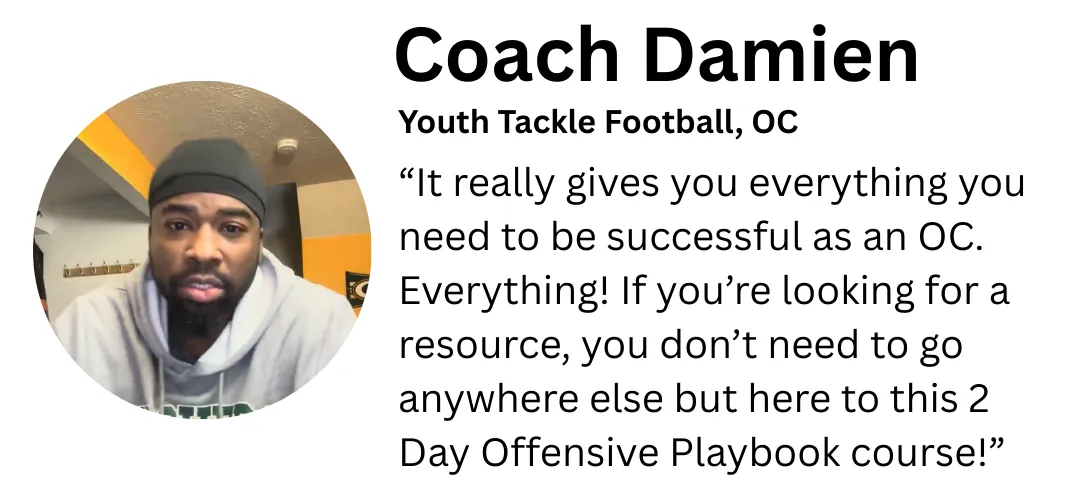 Coach Damien

Youth Tackle Football, OC

“It really gives you everything you need to be successful as an OC. Everything! If you’re looking for a resource, you don’t need to go anywhere else but here to this 2 Day Offensive Playbook course!”